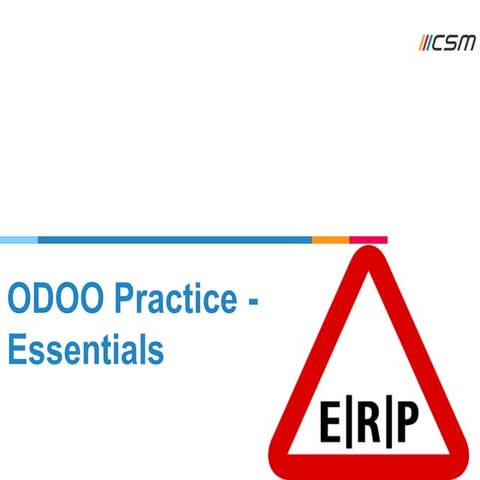 CSM

ODOO Practice - Essentials

E|R|P